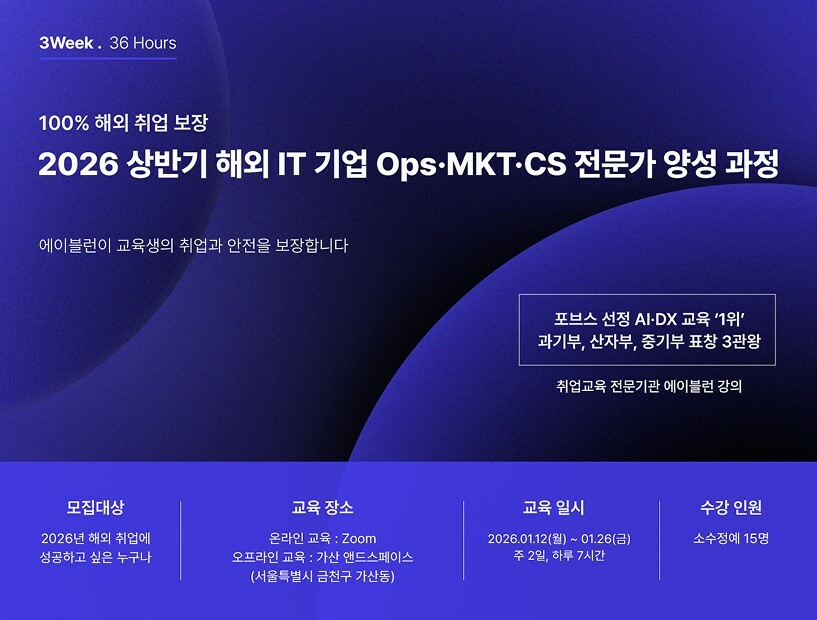 3Week . 36 Hours

100% 해외 취업 보장

2026 상반기 해외 IT 기업 Ops·MKT·CS 전문가 양성 과정

에이블런이 교육생의 취업과 안전을 보장합니다

포브스 선정 AI·DX 교육 '1위'
과기부, 산자부, 중기부 표창 3관왕

취업교육 전문기관 에이블런 강의

모집대상
2026년 해외 취업에 성공하고 싶은 누구나

교육 장소
온라인 교육 : Zoom
오프라인 교육 : 가산 앤드스페이스
(서울특별시 금천구 가산동)

교육 일시
2026.01.12(월) ~ 01.26(금)
주 2일, 하루 7시간

수강 인원
소수정예 15명